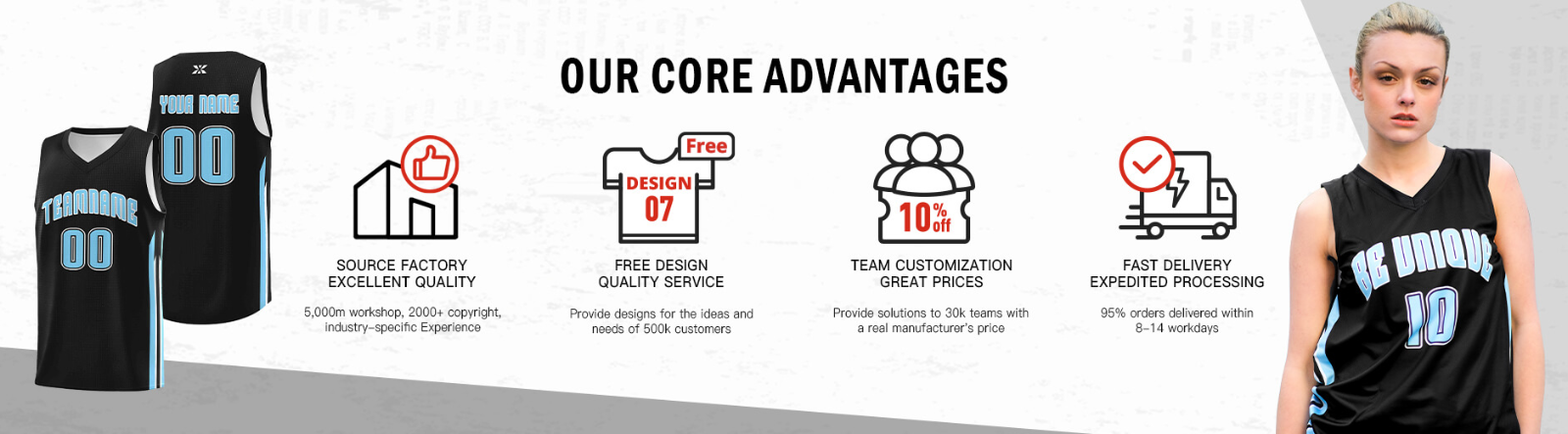 YOUR NAME
00
TEAMNAME
00

OUR CORE ADVANTAGES

SOURCE FACTORY
EXCELLENT QUALITY

5,000m workshop, 2000+ copyright, industry-specific Experience

Free
DESIGN
07

FREE DESIGN
QUALITY SERVICE

Provide designs for the ideas and needs of 500k customers

10% off

TEAM CUSTOMIZATION
GREAT PRICES

Provide solutions to 30k teams with a real manufacturer's price

FAST DELIVERY
EXPEDITED PROCESSING

95% orders delivered within 8-14 workdays

BE UNIQUE
10